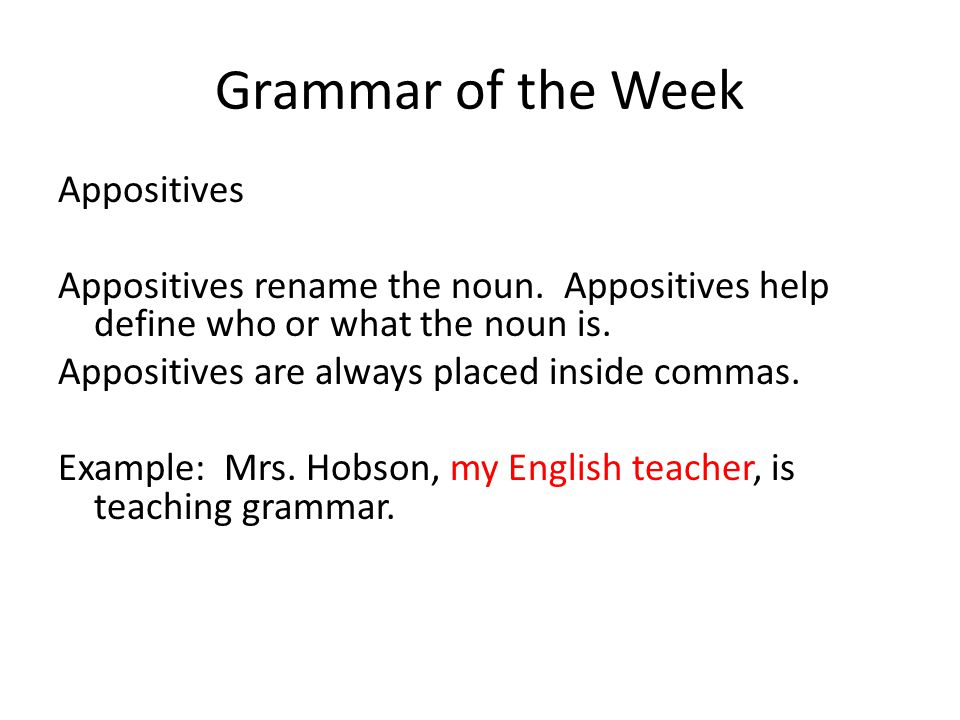 Grammar of the Week

Appositives

Appositives rename the noun. Appositives help define who or what the noun is.
Appositives are always placed inside commas.

Example: Mrs. Hobson, my English teacher, is teaching grammar.